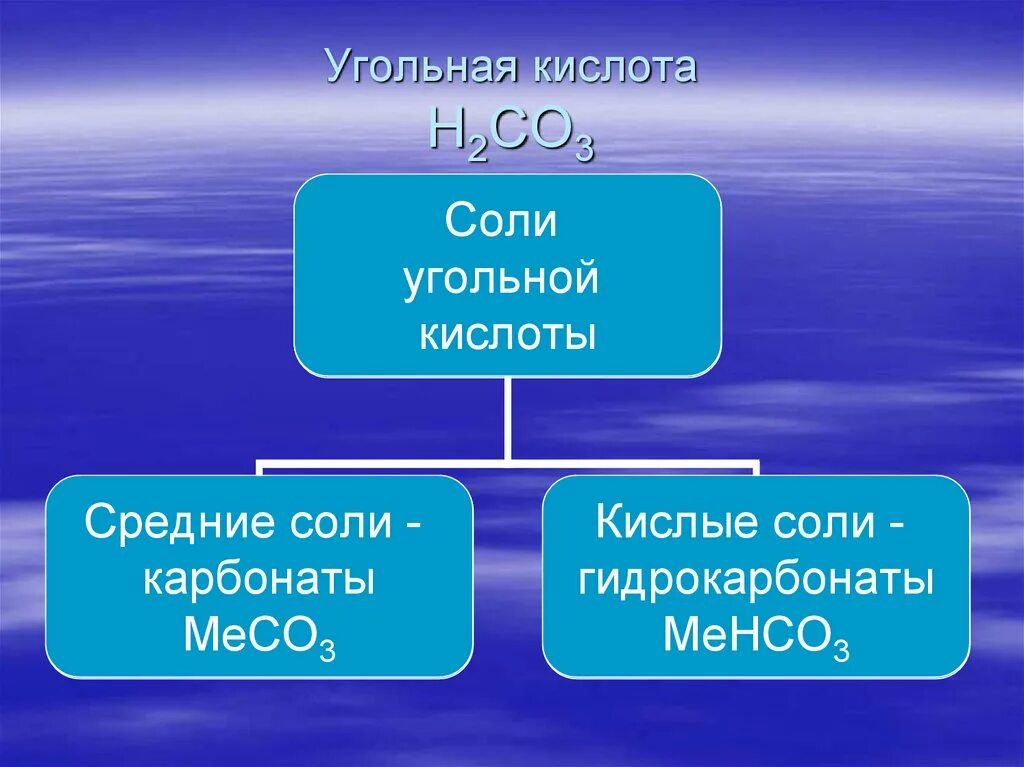 Угольная кислота
$H_2CO_3$

Соли угольной кислоты

Средние соли - карбонаты
$MeCO_3$

Кислые соли - гидрокарбонаты
$MeHCO_3$